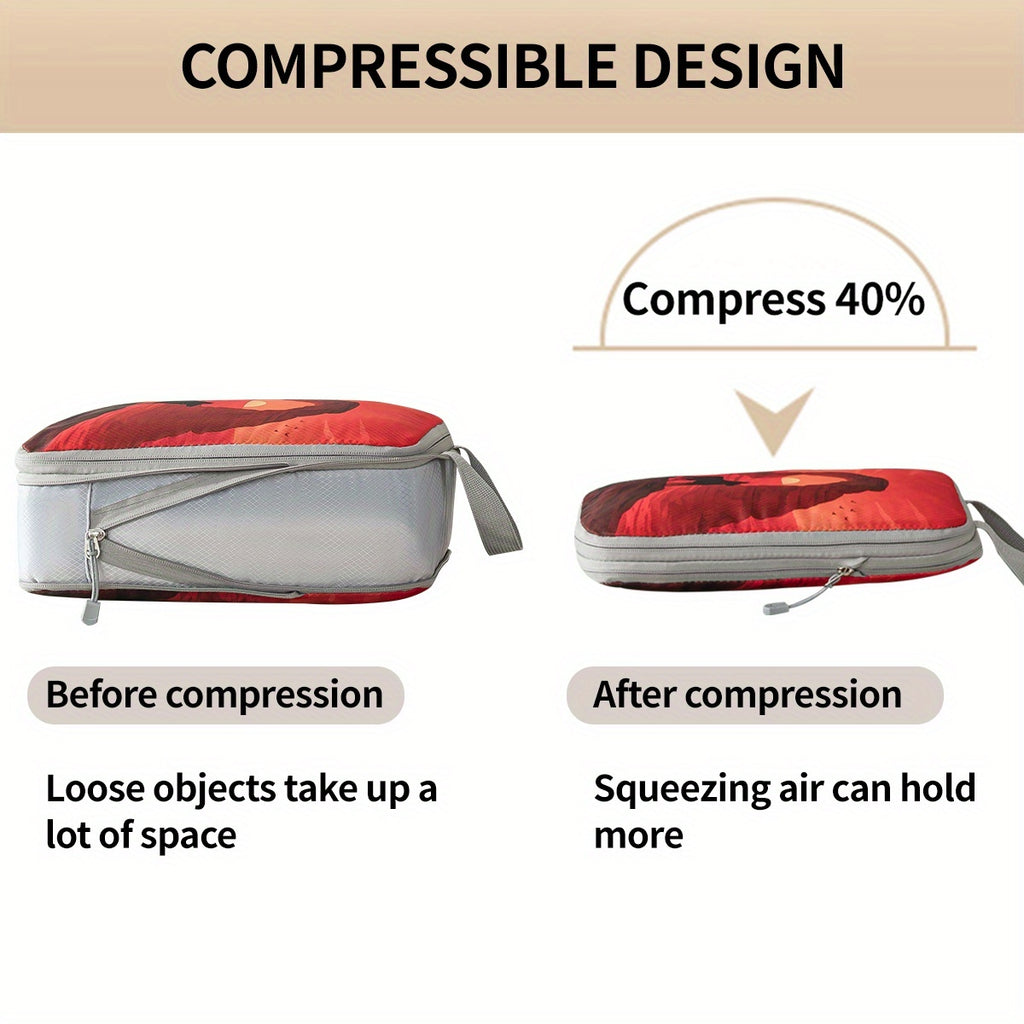 COMPRESSIBLE DESIGN

Compress 40%

Before compression

Loose objects take up a lot of space

After compression

Squeezing air can hold more